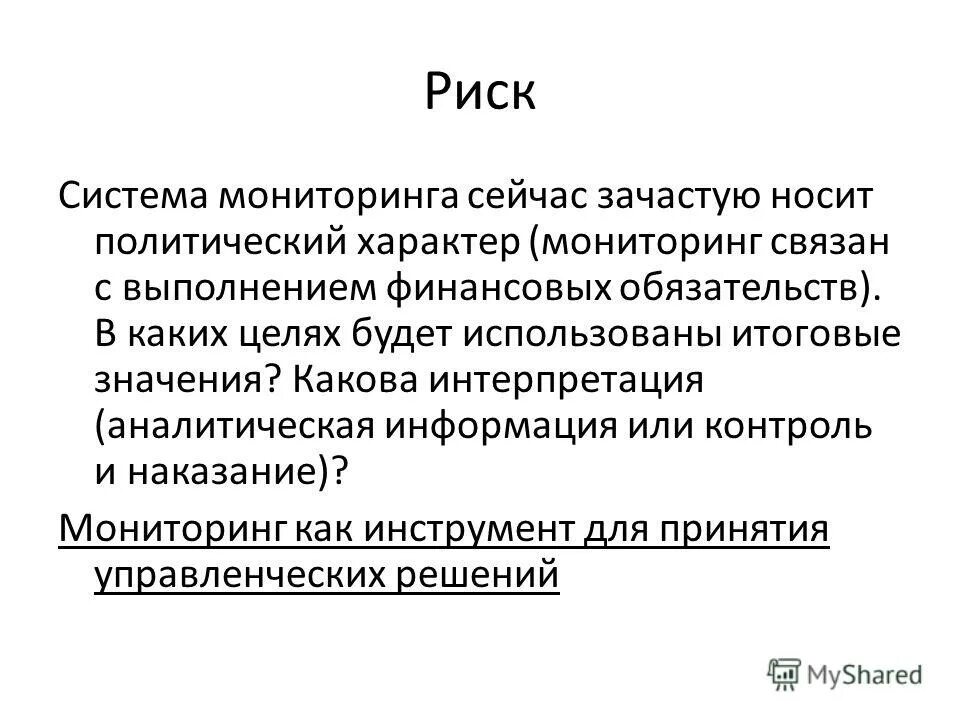 Риск

Система мониторинга сейчас зачастую носит политический характер (мониторинг связан с выполнением финансовых обязательств). В каких целях будет использованы итоговые значения? Какова интерпретация (аналитическая информация или контроль и наказание)?

Мониторинг как инструмент для принятия управленческих решений

MyShared